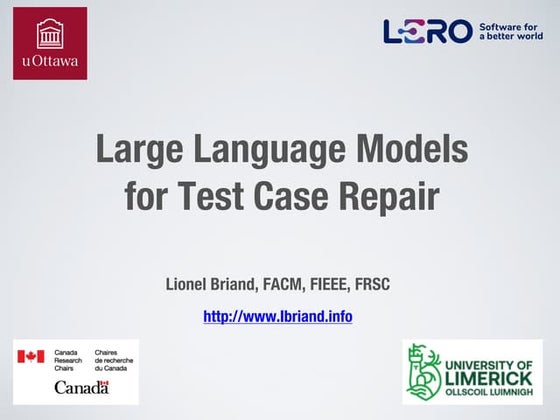 uOttawa

LERO Software for a better world

Large Language Models for Test Case Repair

Lionel Briand, FACM, FIEEE, FRSC

http://www.lbriand.info

Canada Research Chairs
Chaires de recherche du Canada
Canada

UNIVERSITY OF LIMERICK
OLLSCOIL LUIMNIGH